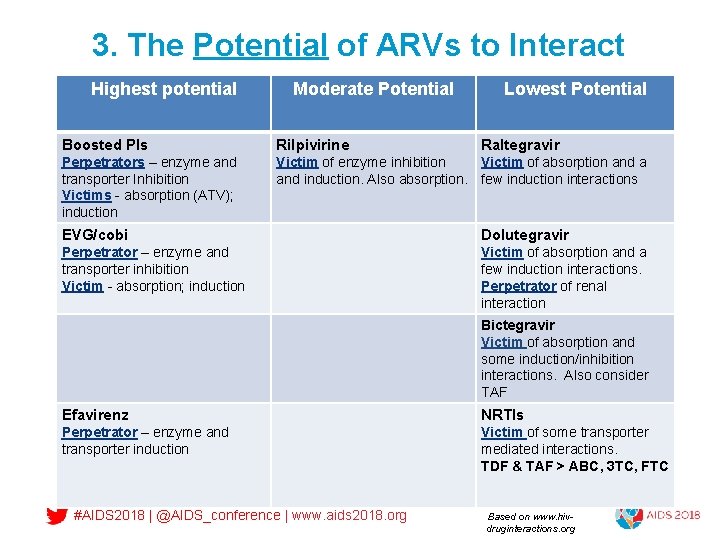 3. The Potential of ARVs to Interact

| Highest potential | Moderate Potential | Lowest Potential |
|---|---|---|
| Boosted PIs Perpetrators – enzyme and transporter Inhibition Victims - absorption (ATV); induction | Rilpivirine Victim of enzyme inhibition and induction. Also absorption. | Raltegravir Victim of absorption and a few induction interactions |
| EVG/cobi Perpetrator – enzyme and transporter inhibition Victim - absorption; induction | | Dolutegravir Victim of absorption and a few induction interactions. Perpetrator of renal interaction |
| | | Bictegravir Victim of absorption and some induction/inhibition interactions. Also consider TAF |
| Efavirenz Perpetrator – enzyme and transporter induction | | NRTIs Victim of some transporter mediated interactions. TDF & TAF > ABC, 3TC, FTC |

#AIDS2018 | @AIDS_conference | www.aids2018.org

Based on www.hiv-druginteractions.org

AIDS 2018